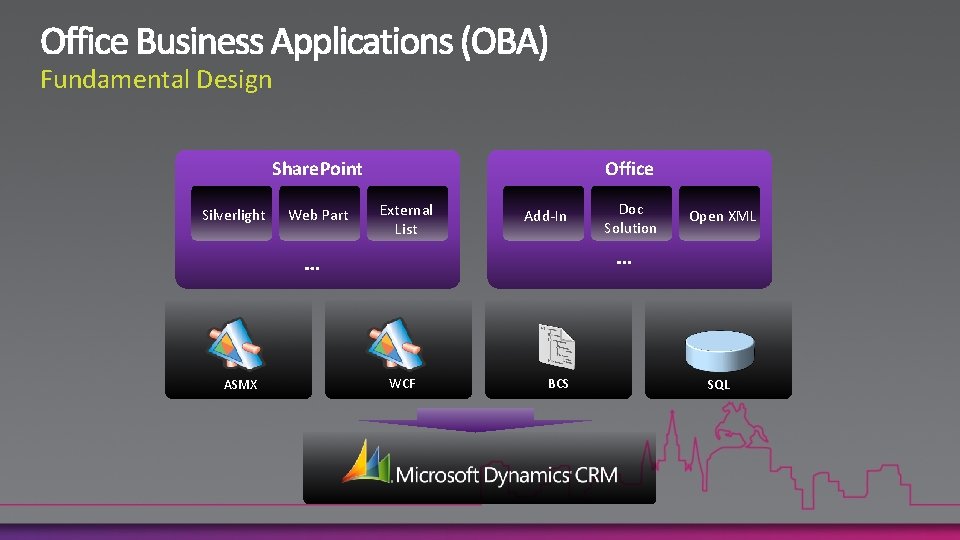 Office Business Applications (OBA)
Fundamental Design

SharePoint

Silverlight

Web Part

External List

...

Office

Add-In

Doc Solution

Open XML

...

ASMX

WCF

BCS

SQL

Microsoft Dynamics CRM